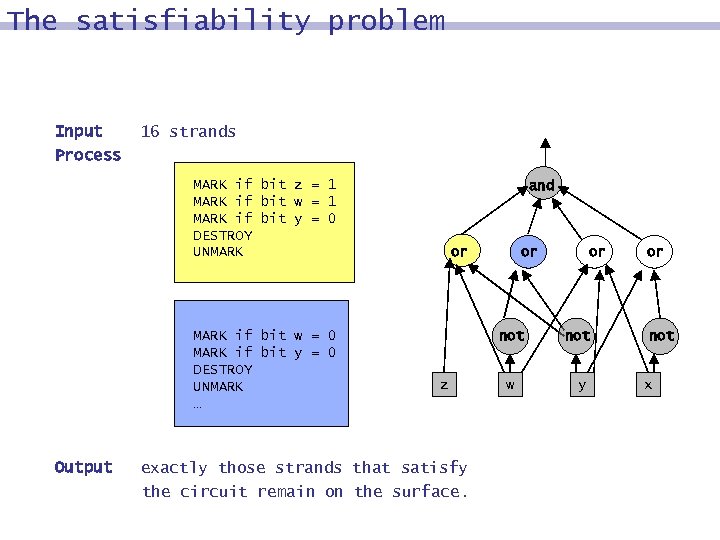 The satisfiability problem

Input 16 strands
Process

MARK if bit z = 1
MARK if bit w = 1
MARK if bit y = 0
DESTROY
UNMARK

MARK if bit w = 0
MARK if bit y = 0
DESTROY
UNMARK
…

and
or or or or
not not not
z w y x

Output exactly those strands that satisfy the circuit remain on the surface.